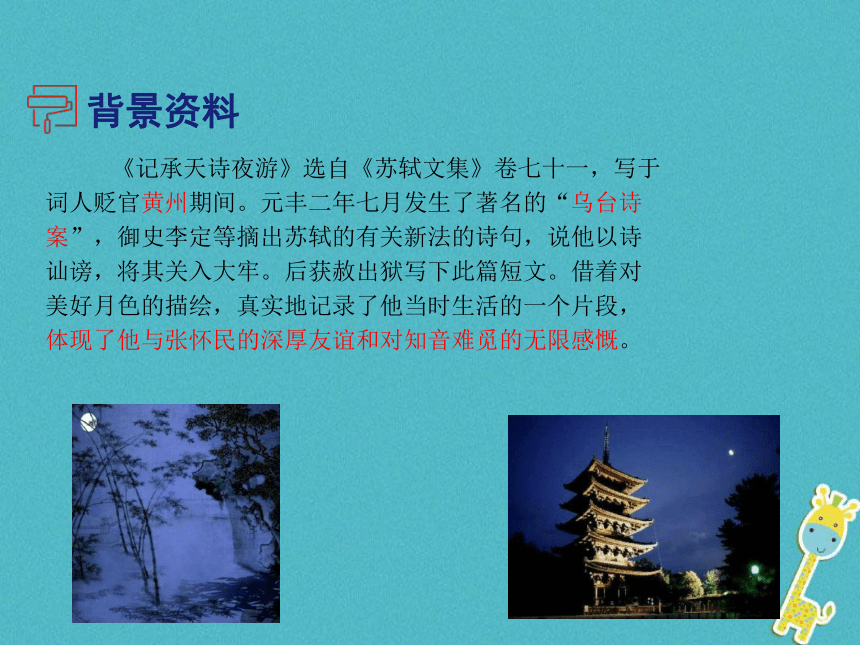 背景资料

《记承天诗夜游》选自《苏轼文集》卷七十一，写于词人贬官黄州期间。元丰二年七月发生了著名的“乌台诗案”，御史李定等摘出苏轼的有关新法的诗句，说他以诗讪谤，将其关入大牢。后获赦出狱写下此篇短文。借着对美好月色的描绘，真实地记录了他当时生活的一个片段，体现了他与张怀民的深厚友谊和对知音难觅的无限感慨。